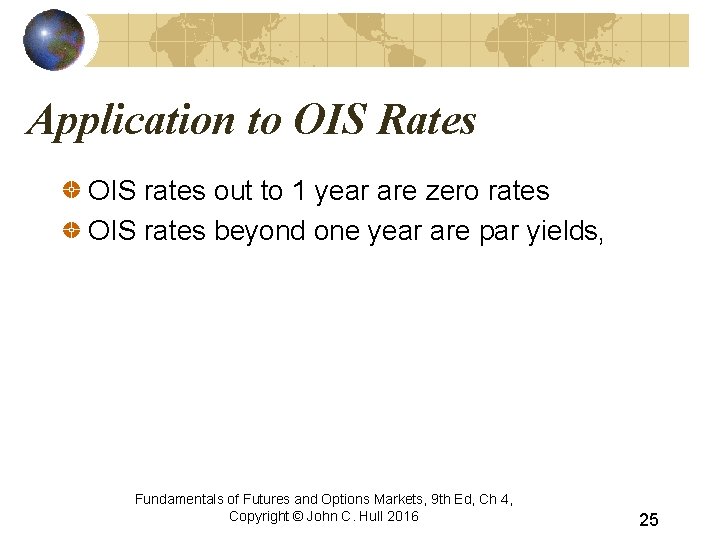 Application to OIS Rates

OIS rates out to 1 year are zero rates

OIS rates beyond one year are par yields,

Fundamentals of Futures and Options Markets, 9th Ed, Ch 4, Copyright © John C. Hull 2016

25